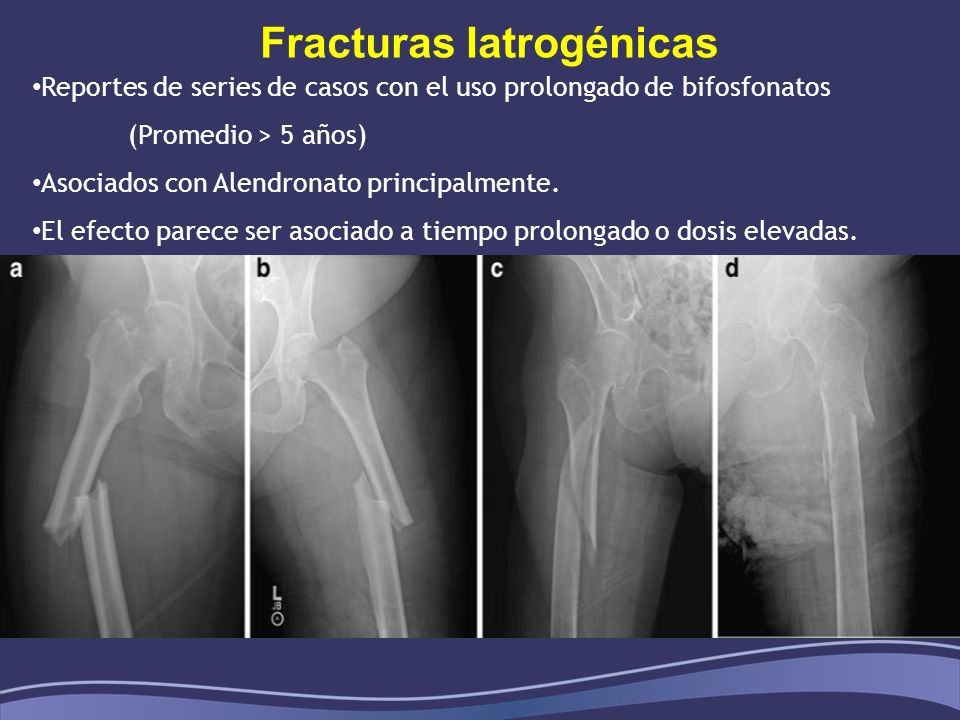 Fracturas Iatrogénicas

•Reportes de series de casos con el uso prolongado de bifosfonatos

(Promedio > 5 años)

•Asociados con Alendronato principalmente.

•El efecto parece ser asociado a tiempo prolongado o dosis elevadas.

a

b

L

c

d